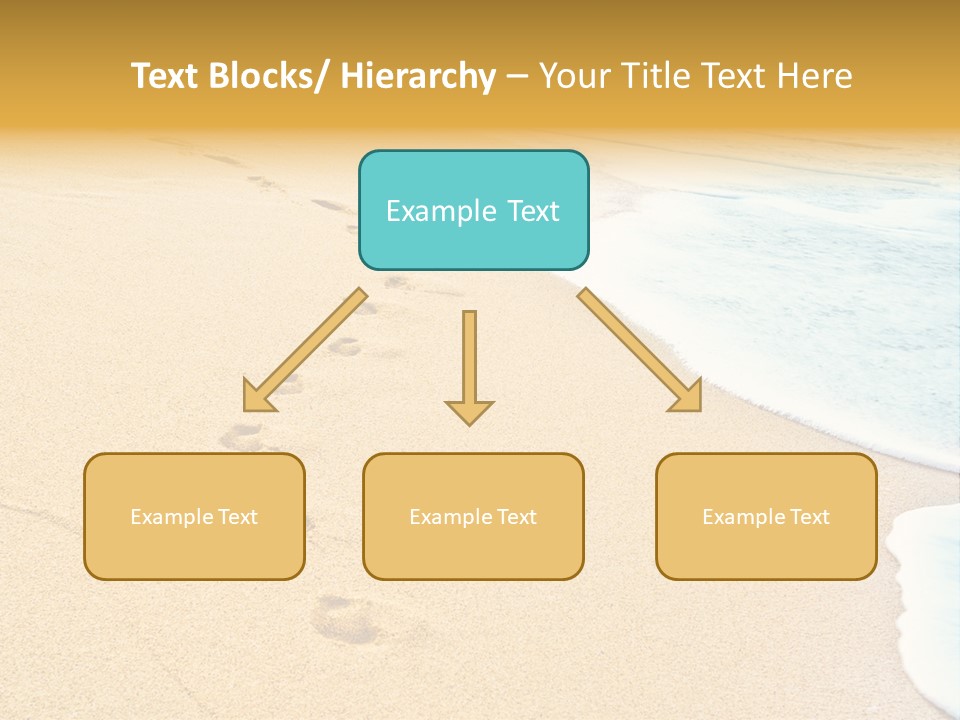 Text Blocks/ Hierarchy – Your Title Text Here

Example Text

Example Text

Example Text

Example Text